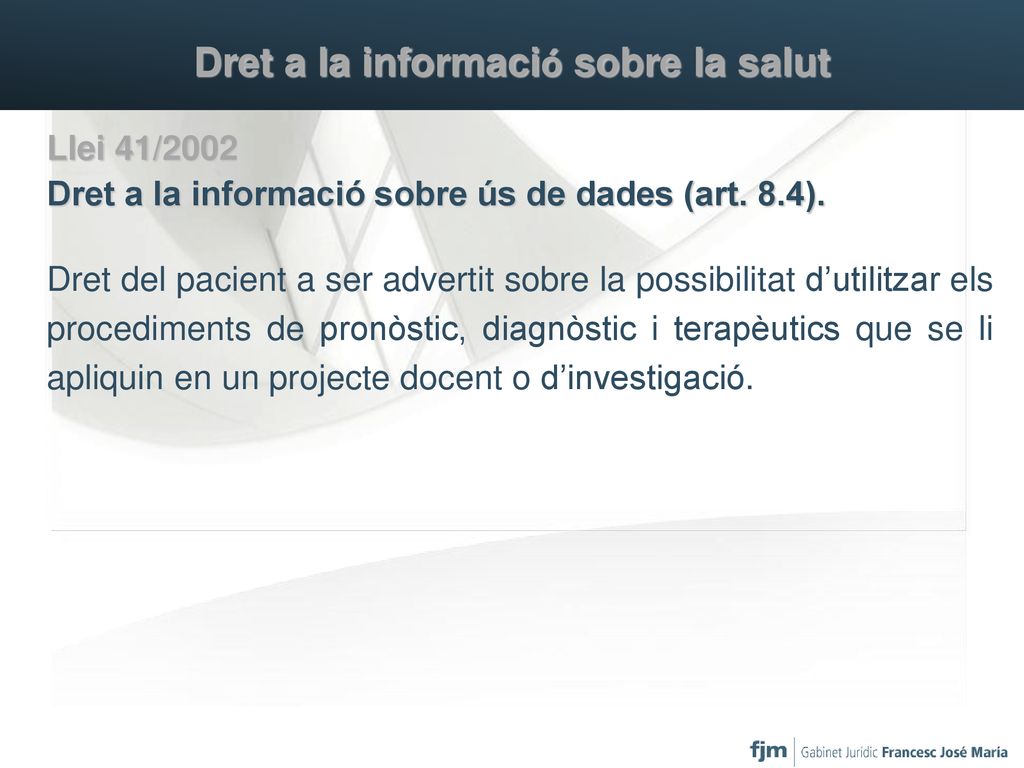 Dret a la informació sobre la salut

Llei 41/2002
Dret a la informació sobre ús de dades (art. 8.4).

Dret del pacient a ser advertit sobre la possibilitat d'utilitzar els procediments de pronòstic, diagnòstic i terapèutics que se li apliquin en un projecte docent o d'investigació.

fjm | Gabinet Jurídic Francesc José María